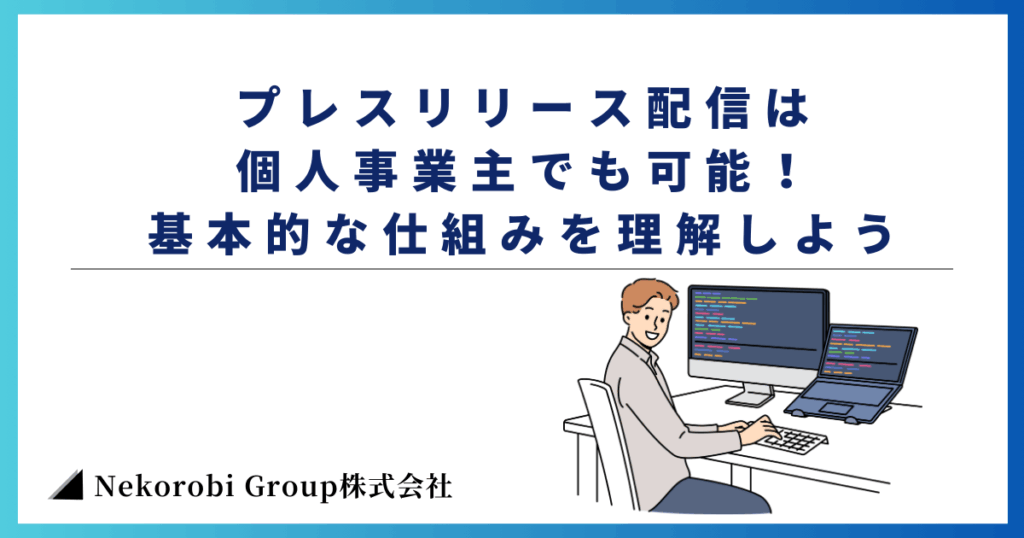 プレスリリース配信は
個人事業主でも可能！
基本的な仕組みを理解しよう

Nekorobi Group株式会社